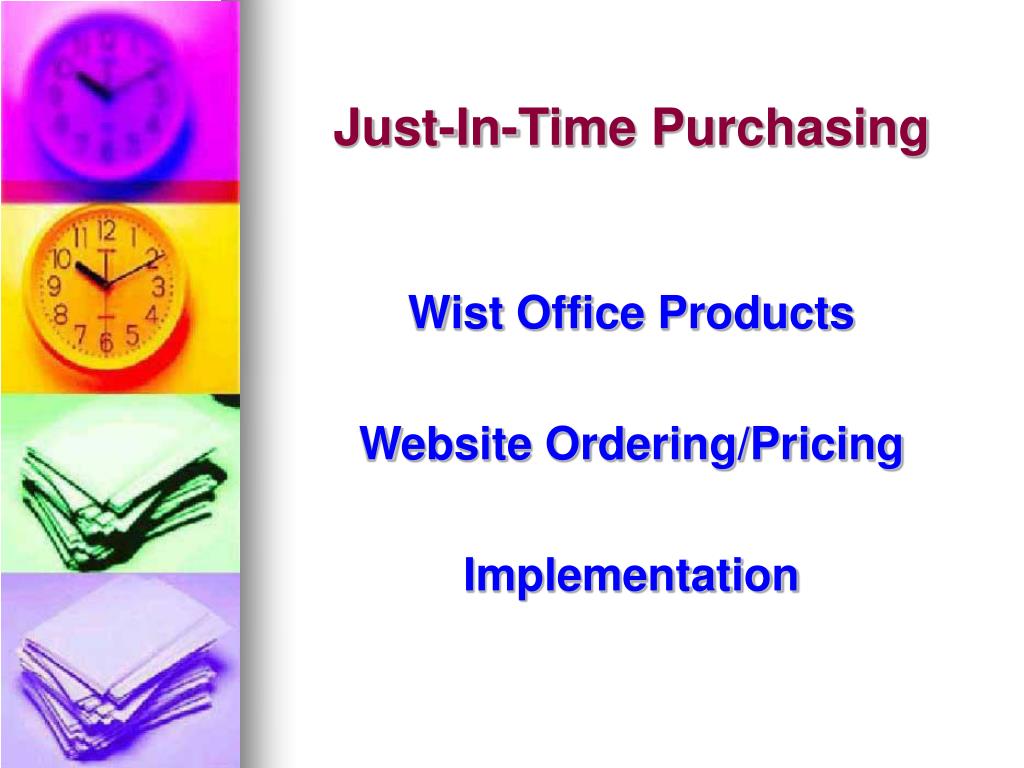 Just-In-Time Purchasing

Wist Office Products

Website Ordering/Pricing

Implementation